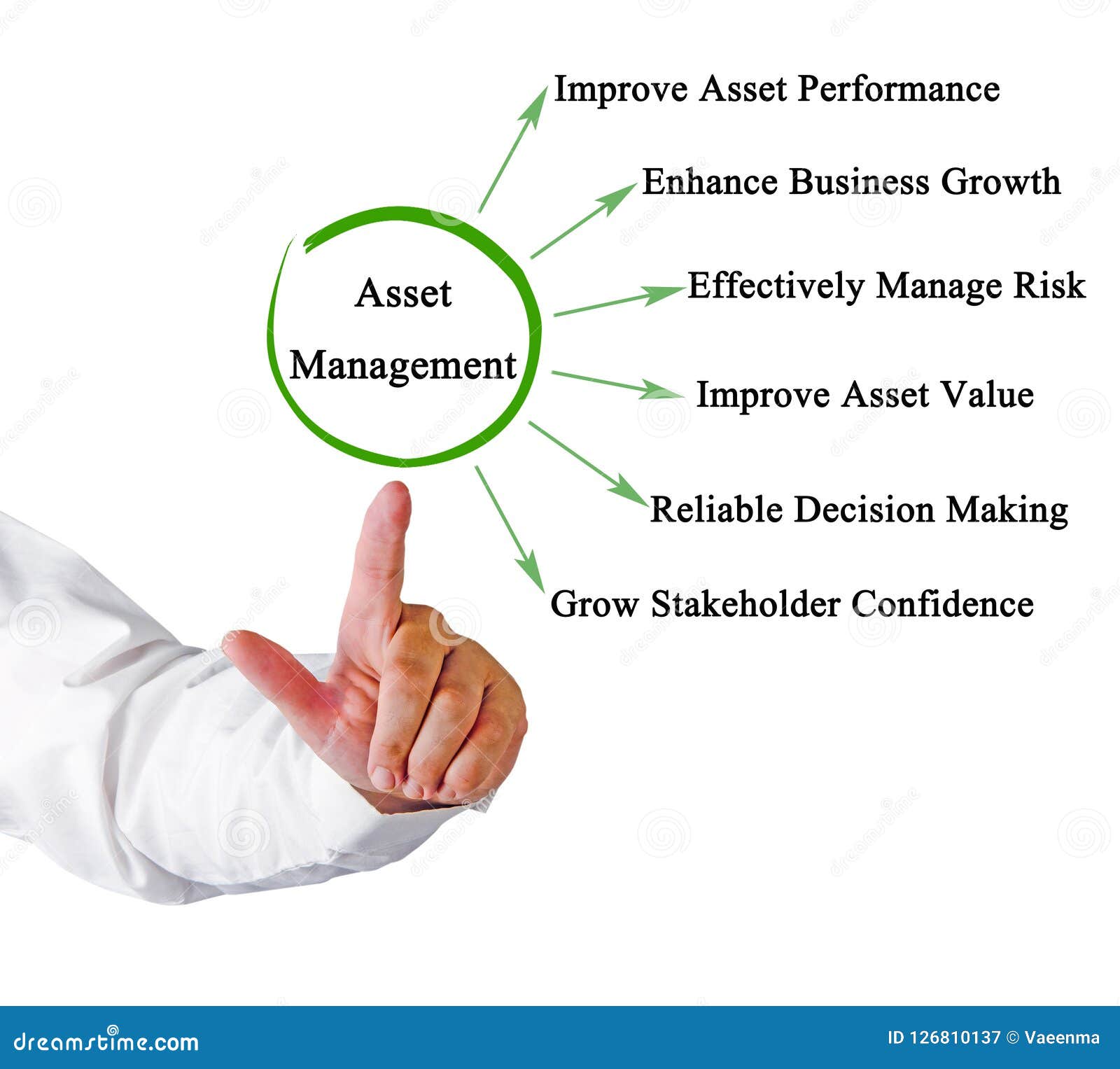 Asset Management

Improve Asset Performance

Enhance Business Growth

Effectively Manage Risk

Improve Asset Value

Reliable Decision Making

Grow Stakeholder Confidence

dreamstime.com

ID 126810137 © Vaeenma